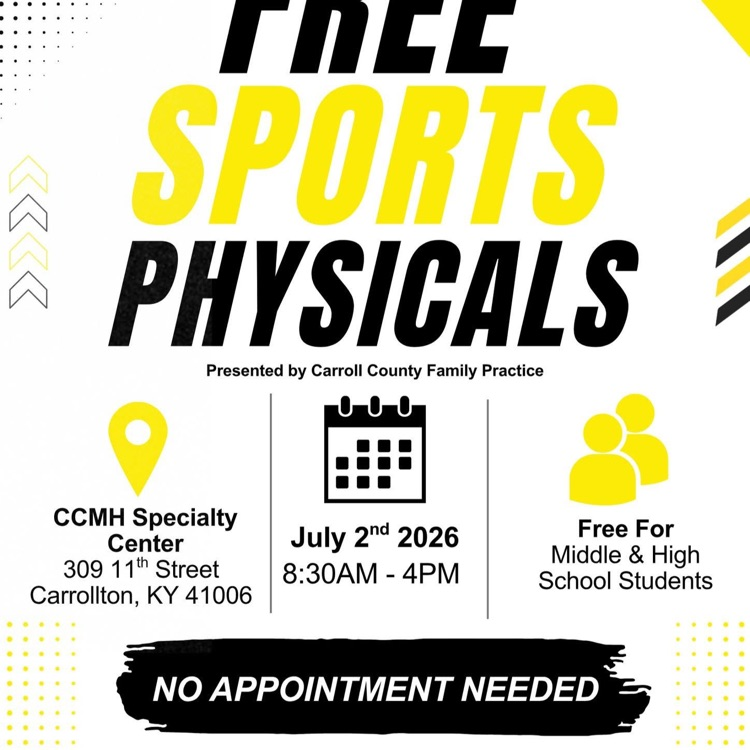 FREE
SPORTS
PHYSICALS

Presented by Carroll County Family Practice

CCMH Specialty Center
309 11$^{th}$ Street
Carrollton, KY 41006

July 2$^{nd}$ 2026
8:30AM - 4PM

Free For
Middle & High School Students

NO APPOINTMENT NEEDED